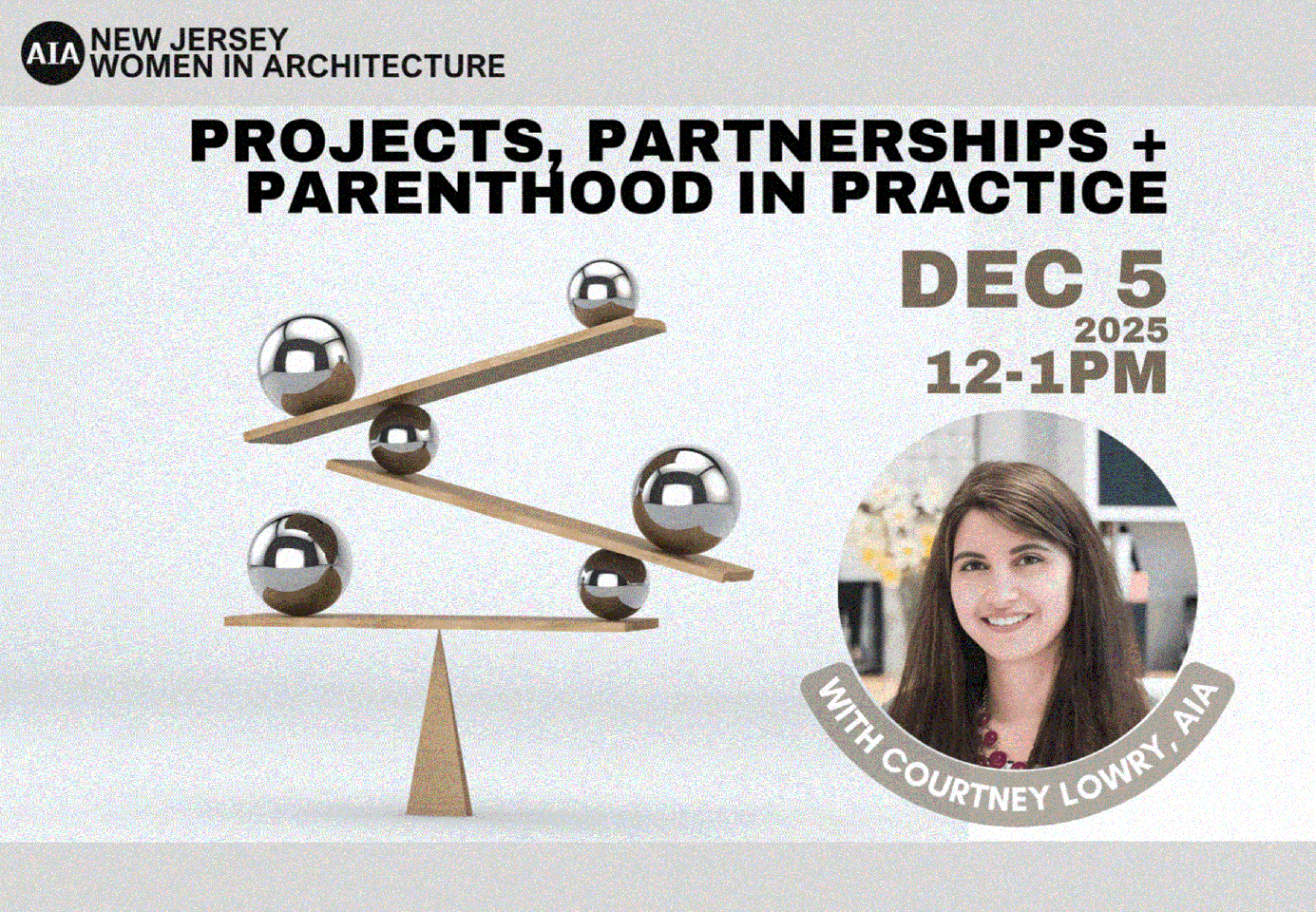 AIA NEW JERSEY
WOMEN IN ARCHITECTURE

PROJECTS, PARTNERSHIPS + PARENTHOOD IN PRACTICE

DEC 5
2025
12-1PM

WITH COURTNEY LOWRY, AIA